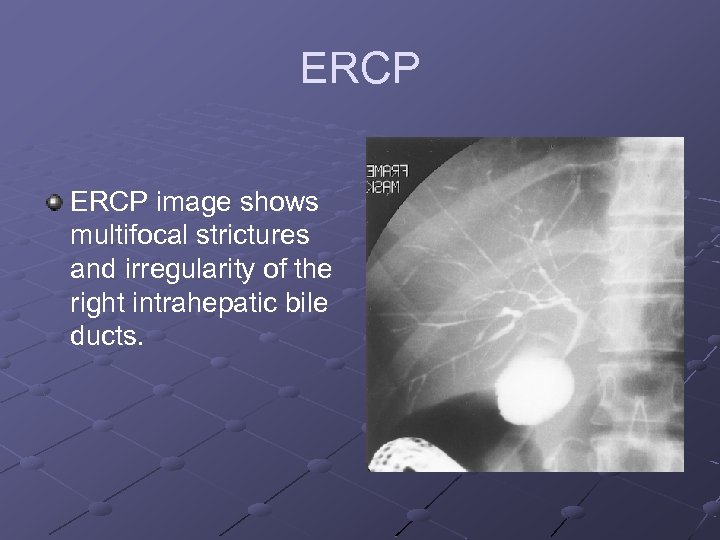 ERCP

ERCP image shows multifocal strictures and irregularity of the right intrahepatic bile ducts.

FRAME
MASK